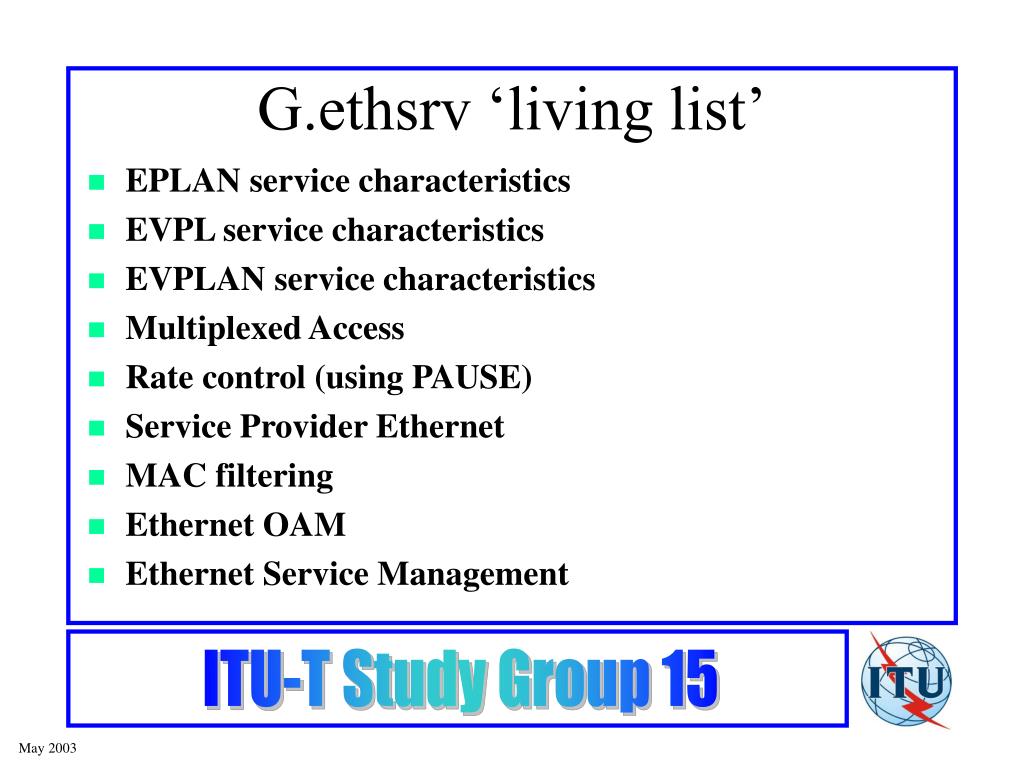 G.ethsrv ‘living list’

- EPLAN service characteristics
- EVPL service characteristics
- EVPLAN service characteristics
- Multiplexed Access
- Rate control (using PAUSE)
- Service Provider Ethernet
- MAC filtering
- Ethernet OAM
- Ethernet Service Management

ITU-T Study Group 15

ITU

May 2003